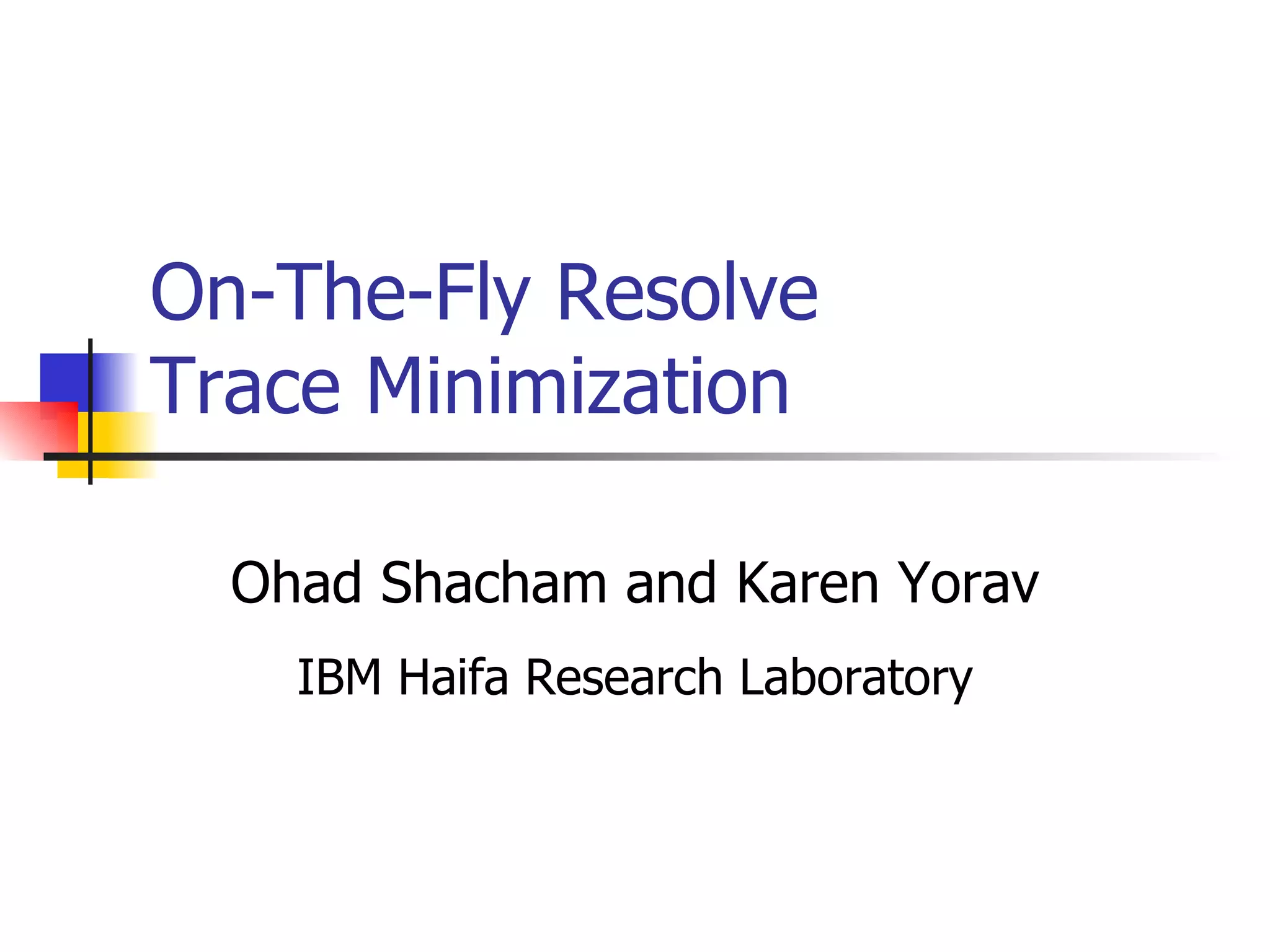 On-The-Fly Resolve Trace Minimization

Ohad Shacham and Karen Yorav

IBM Haifa Research Laboratory